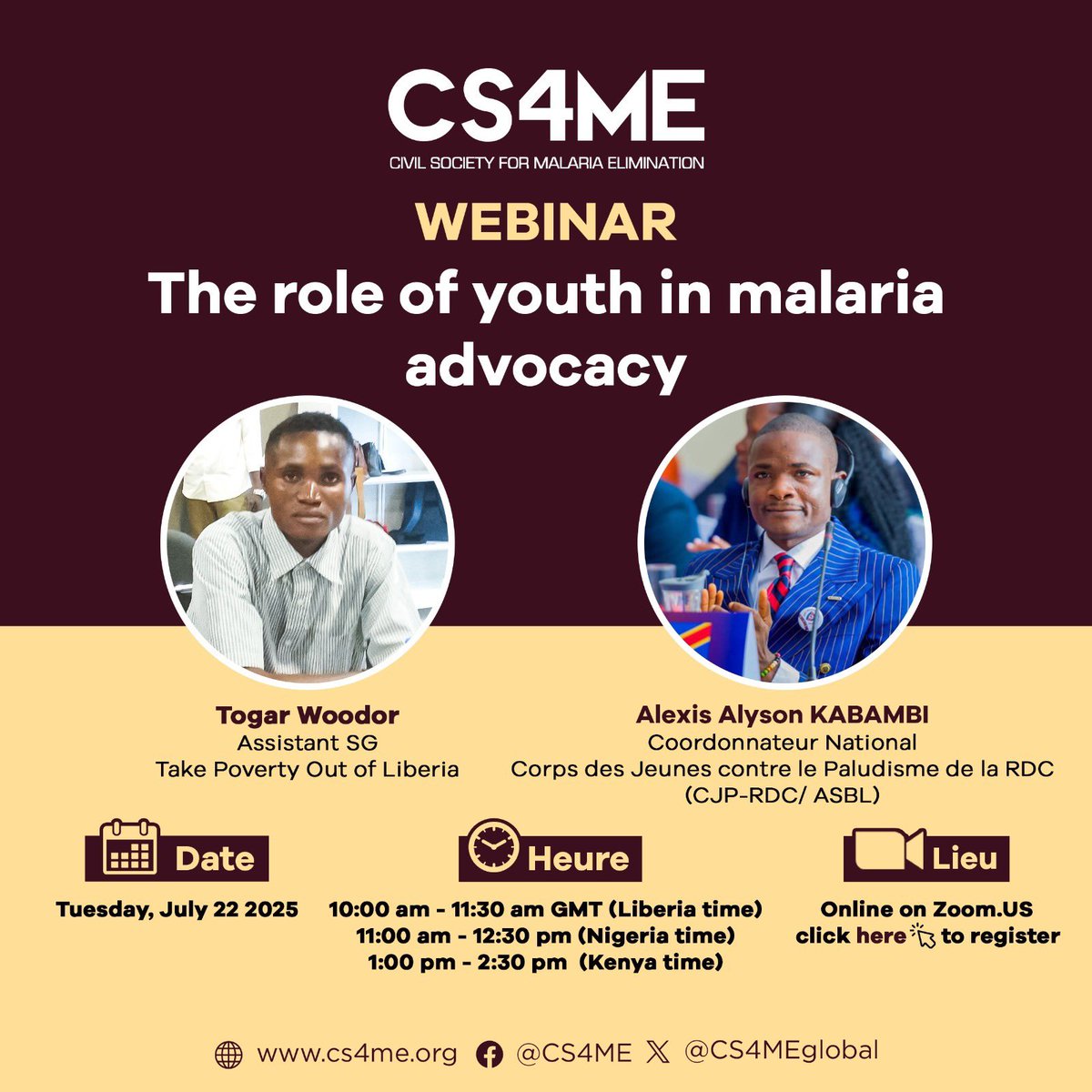 CS4ME
CIVIL SOCIETY FOR MALARIA ELIMINATION

WEBINAR
The role of youth in malaria advocacy

Togar Woodor
Assistant SG
Take Poverty Out of Liberia

Alexis Alyson KABAMBI
Coordonnateur National
Corps des Jeunes contre le Paludisme de la RDC
(CJP-RDC/ ASBL)

Date
Tuesday, July 22 2025

Heure
10:00 am - 11:30 am GMT (Liberia time)
11:00 am - 12:30 pm (Nigeria time)
1:00 pm - 2:30 pm (Kenya time)

Lieu
Online on Zoom.US
click here to register

www.cs4me.org @CS4ME @CS4MEglobal